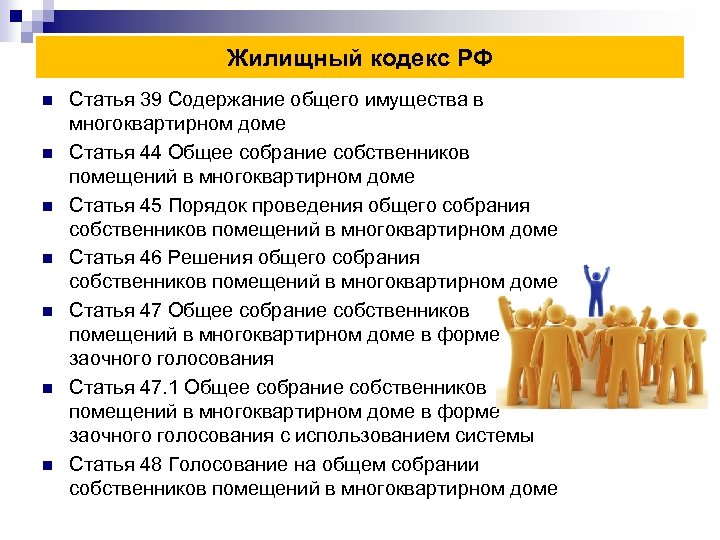 Жилищный кодекс РФ

Статья 39 Содержание общего имущества в многоквартирном доме

Статья 44 Общее собрание собственников помещений в многоквартирном доме

Статья 45 Порядок проведения общего собрания собственников помещений в многоквартирном доме

Статья 46 Решения общего собрания собственников помещений в многоквартирном доме

Статья 47 Общее собрание собственников помещений в многоквартирном доме в форме заочного голосования

Статья 47.1 Общее собрание собственников помещений в многоквартирном доме в форме заочного голосования с использованием системы

Статья 48 Голосование на общем собрании собственников помещений в многоквартирном доме